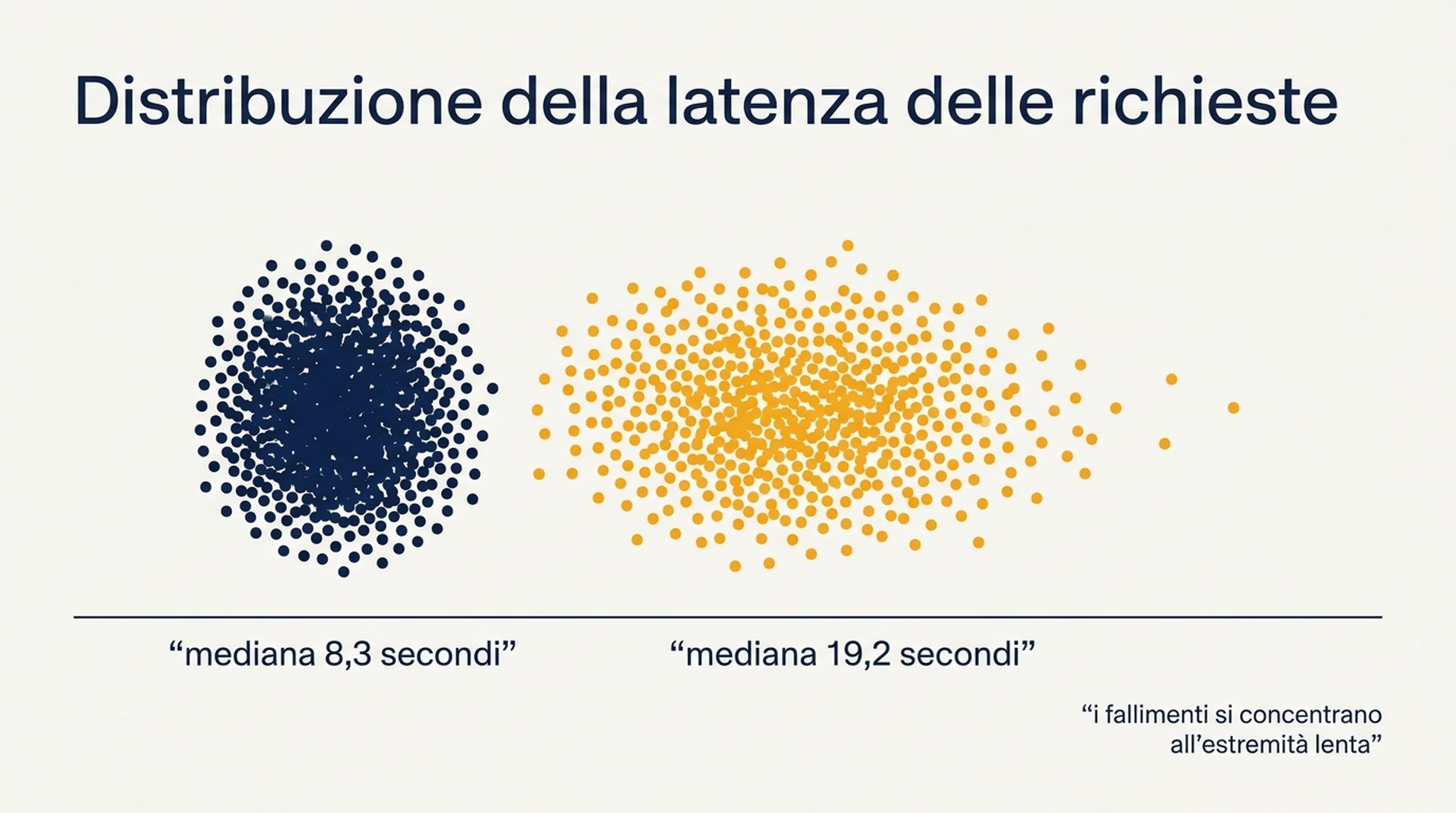 Distribuzione della latenza delle richieste

“mediana 8,3 secondi”

“mediana 19,2 secondi”

“i fallimenti si concentrano all’estremità lenta”